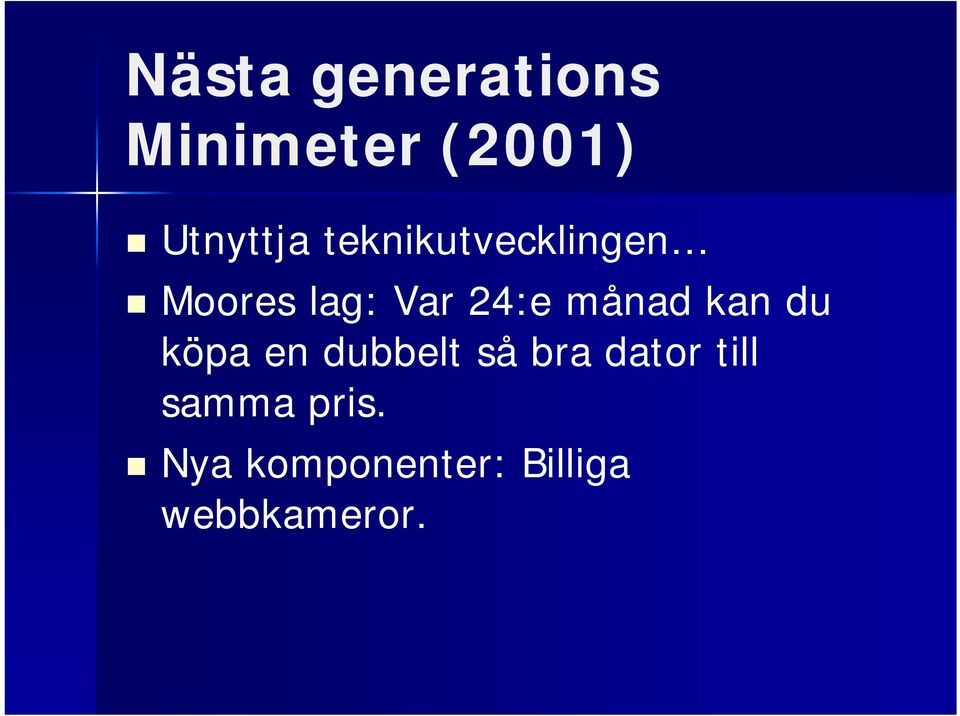 Nästa generations Minimeter (2001)

- Utnyttja teknikutvecklingen…
- Moores lag: Var 24:e månad kan du köpa en dubbelt så bra dator till samma pris.
- Nya komponenter: Billiga webbkameror.